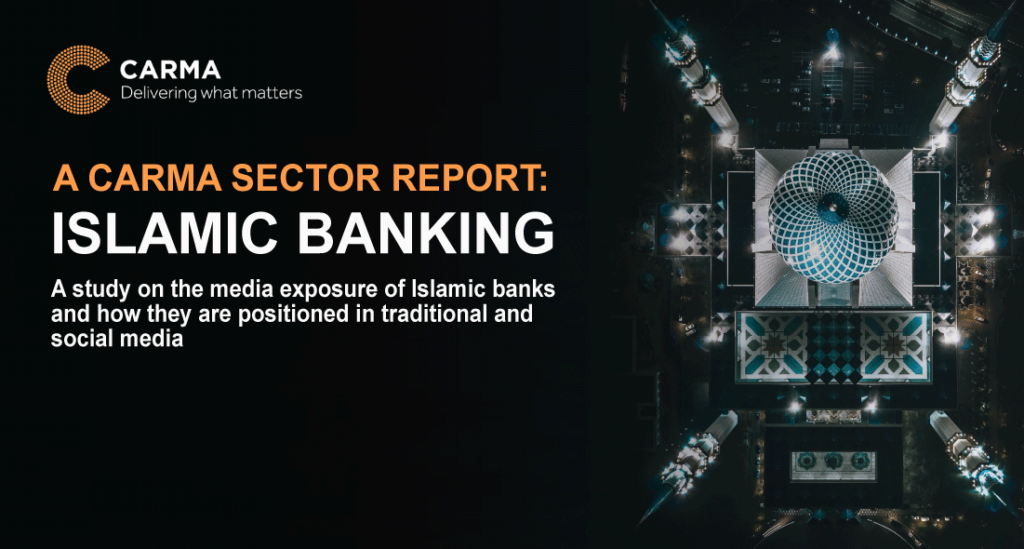 CARMA
Delivering what matters

A CARMA SECTOR REPORT:
ISLAMIC BANKING

A study on the media exposure of Islamic banks and how they are positioned in traditional and social media